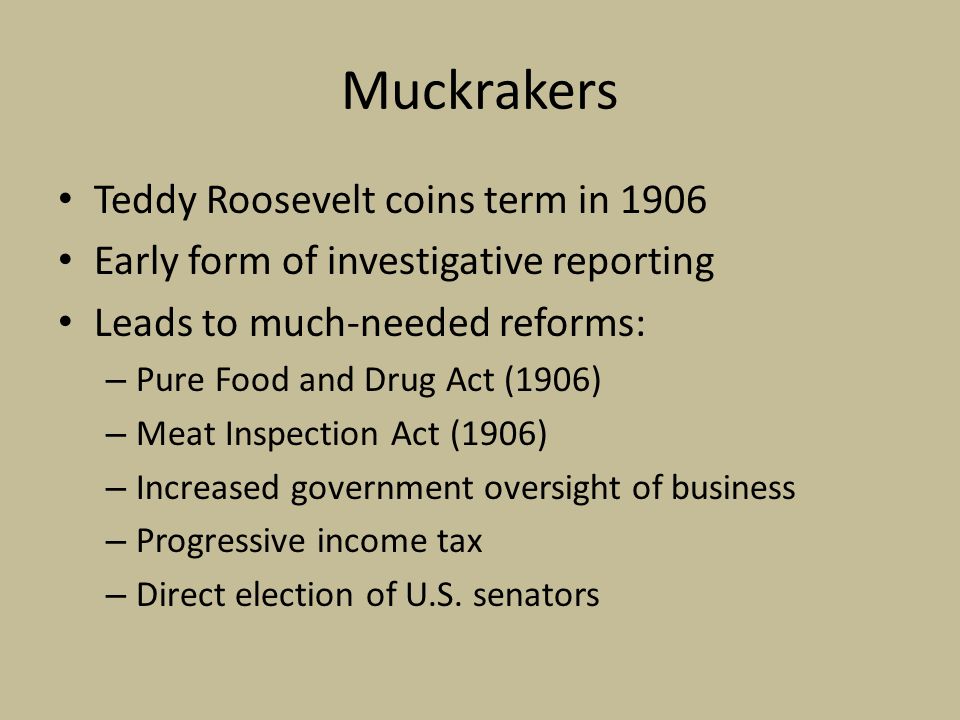 Muckrakers

• Teddy Roosevelt coins term in 1906
• Early form of investigative reporting
• Leads to much-needed reforms:
– Pure Food and Drug Act (1906)
– Meat Inspection Act (1906)
– Increased government oversight of business
– Progressive income tax
– Direct election of U.S. senators